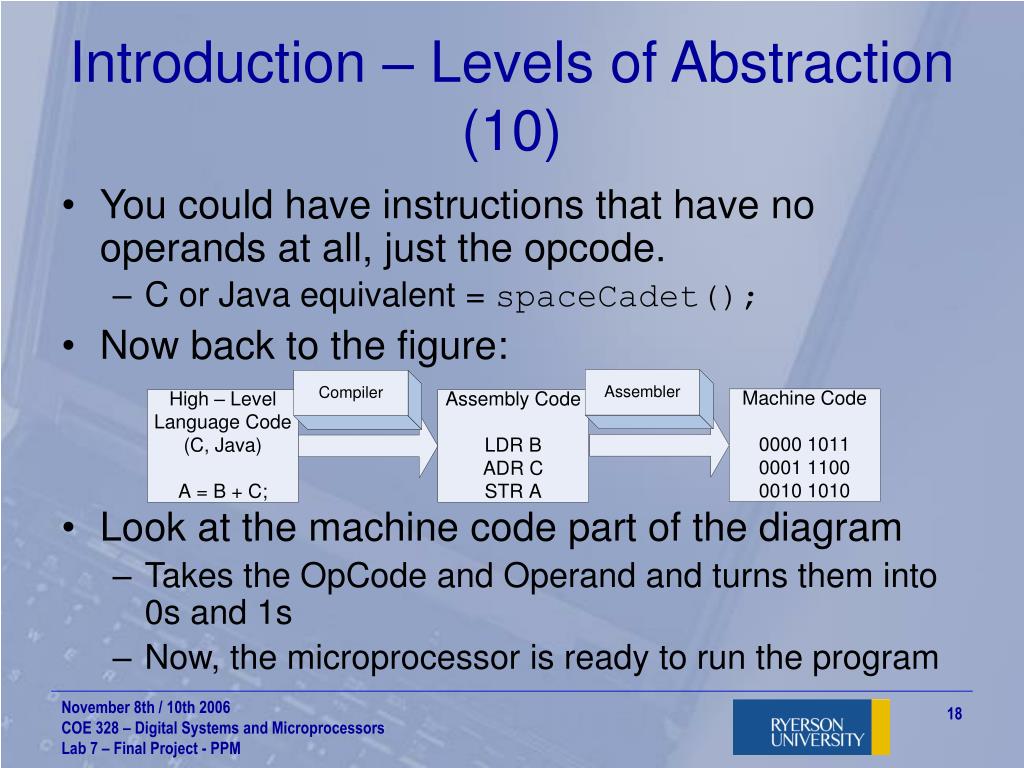 Introduction – Levels of Abstraction (10)

• You could have instructions that have no operands at all, just the opcode.
– C or Java equivalent = spaceCadet();
• Now back to the figure:

High – Level Language Code (C, Java)

A = B + C;

Compiler

Assembly Code

LDR B
ADR C
STR A

Assembler

Machine Code

0000 1011
0001 1100
0010 1010

• Look at the machine code part of the diagram
– Takes the OpCode and Operand and turns them into 0s and 1s
– Now, the microprocessor is ready to run the program

November 8th / 10th 2006
COE 328 – Digital Systems and Microprocessors
Lab 7 – Final Project - PPM

RYERSON UNIVERSITY

18